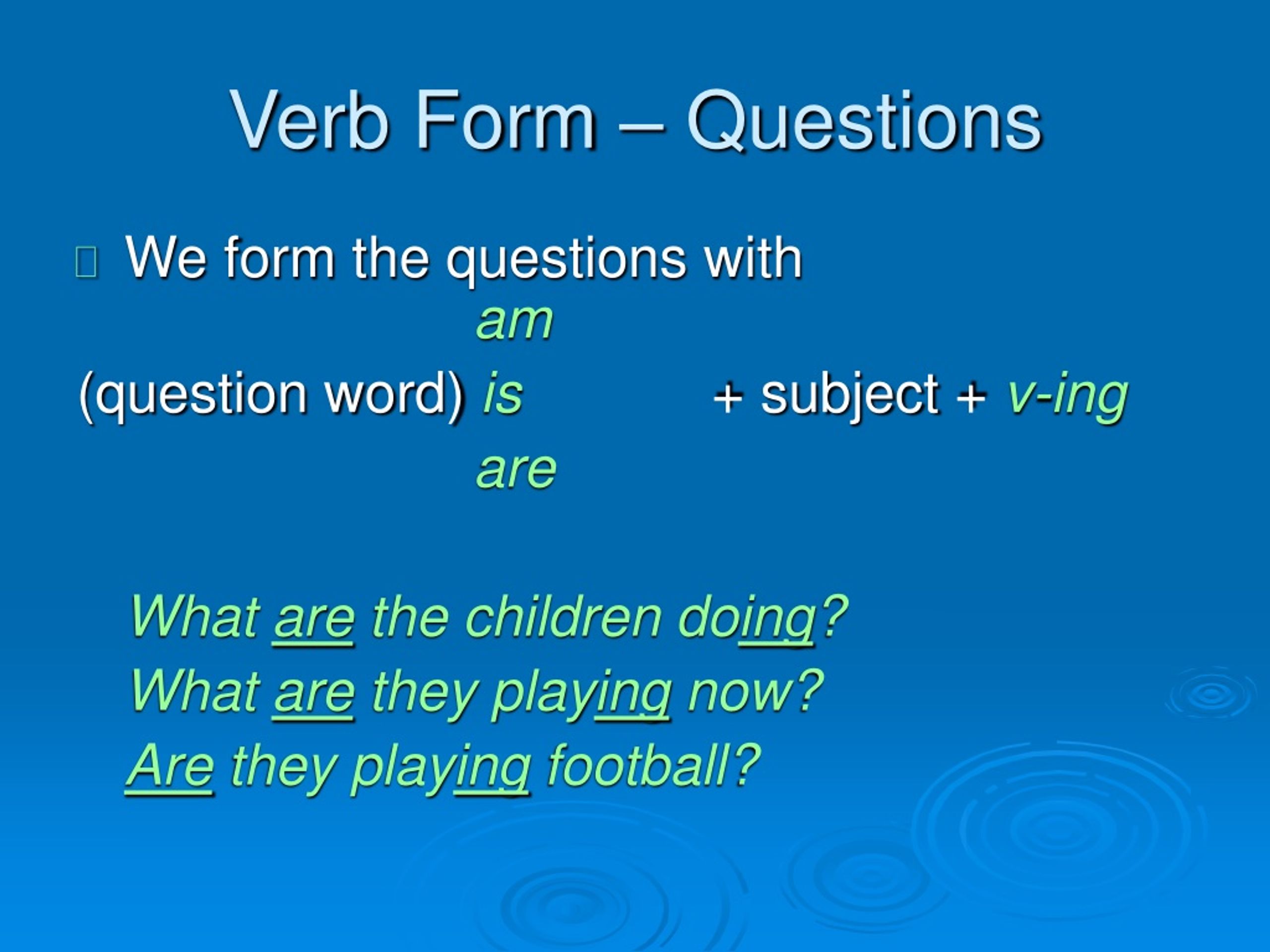 Verb Form – Questions

We form the questions with

am

(question word) is + subject + v-ing

are

What are the children doing?
What are they playing now?
Are they playing football?